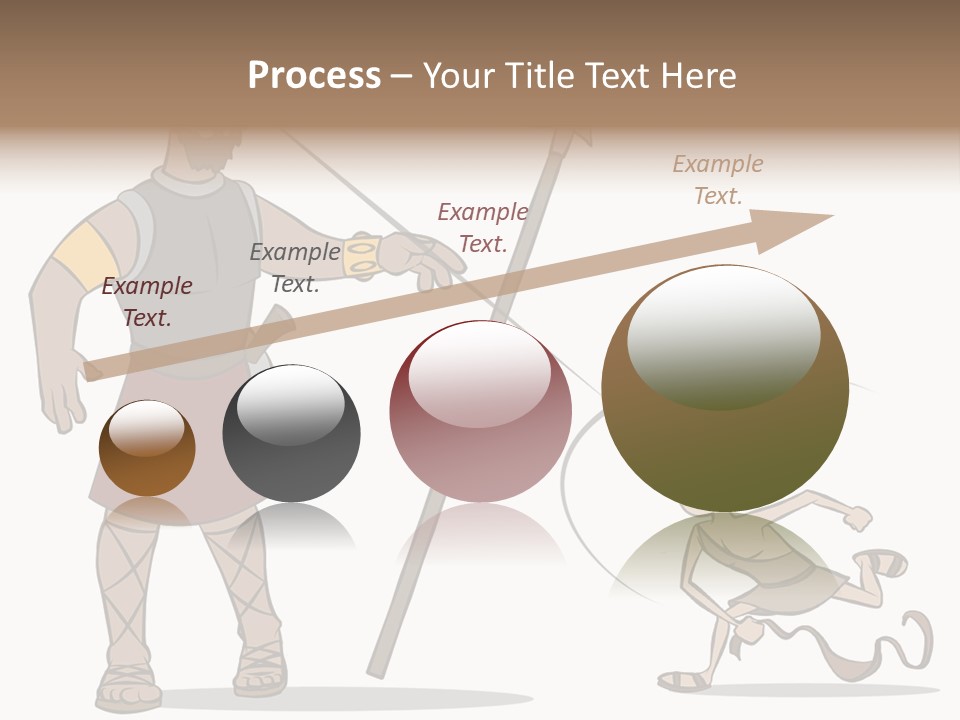 Process – Your Title Text Here

Example Text.

Example Text.

Example Text.

Example Text.